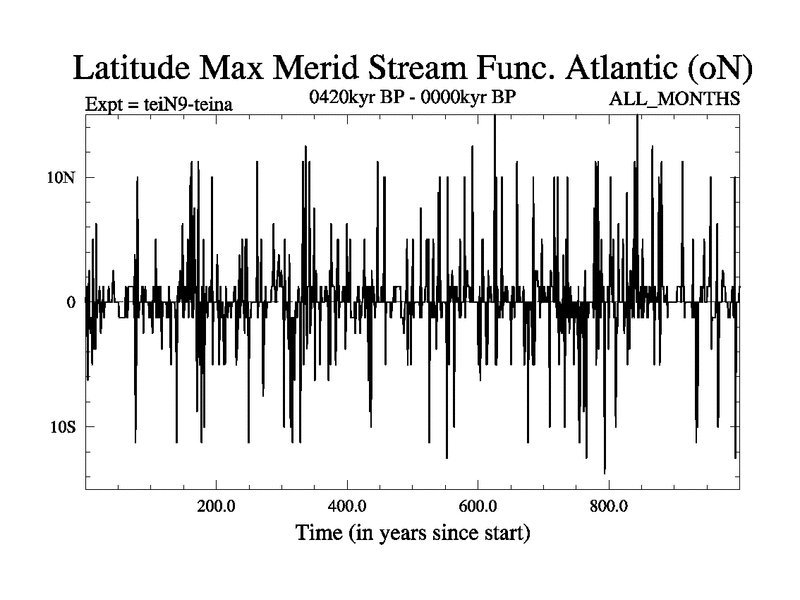 Latitude Max Merid Stream Func. Atlantic (oN)

Expt = teiN9-teina

0420kyr BP - 0000kyr BP

ALL_MONTHS

10N

0

10S

200.0

400.0

600.0

800.0

Time (in years since start)